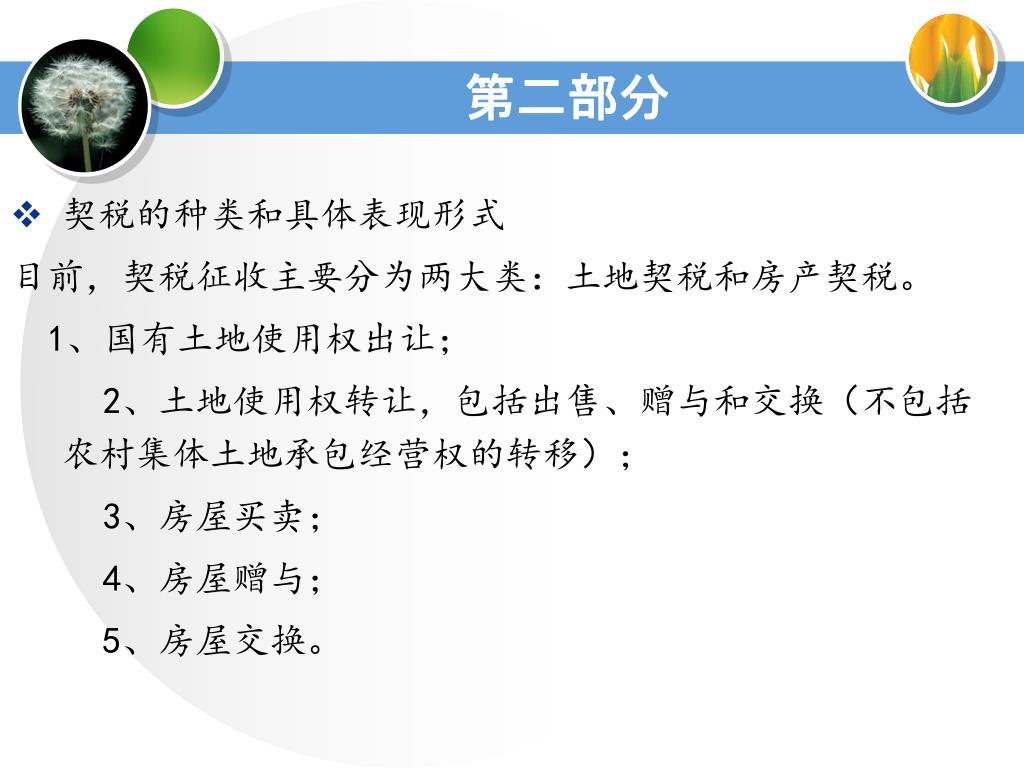 第二部分

❖ 契税的种类和具体表现形式

目前，契税征收主要分为两大类：土地契税和房产契税。

1、国有土地使用权出让；

2、土地使用权转让，包括出售、赠与和交换（不包括农村集体土地承包经营权的转移）；

3、房屋买卖；

4、房屋赠与；

5、房屋交换。